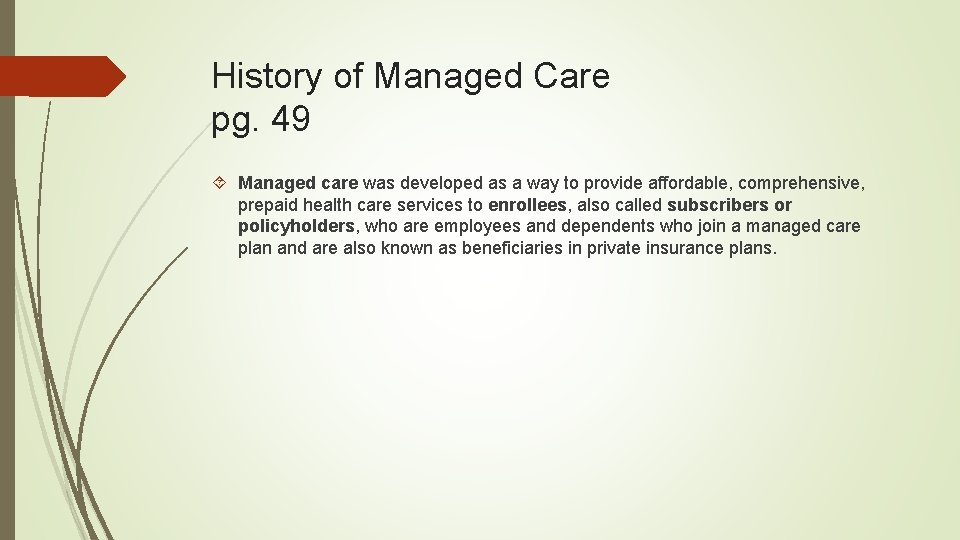 History of Managed Care
pg. 49

Managed care was developed as a way to provide affordable, comprehensive, prepaid health care services to enrollees, also called subscribers or policyholders, who are employees and dependents who join a managed care plan and are also known as beneficiaries in private insurance plans.